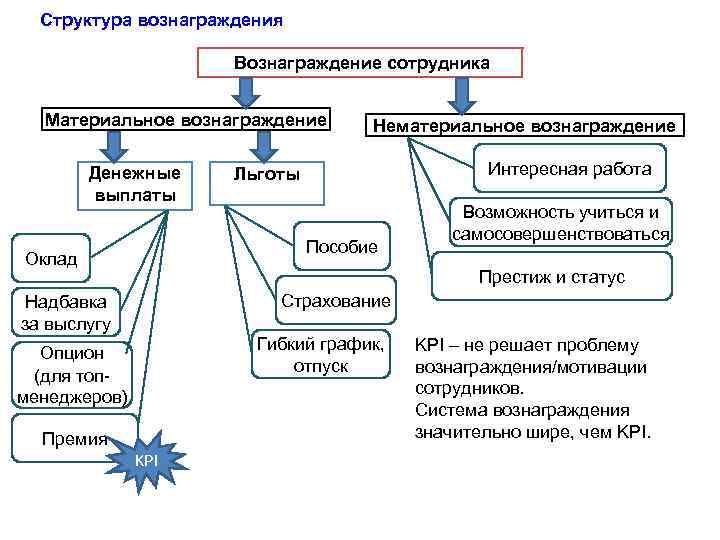 Структура вознаграждения

Вознаграждение сотрудника

Материальное вознаграждение

Нематериальное вознаграждение

Денежные выплаты

Льготы

Оклад

Надбавка за выслугу

Опцион (для топ-менеджеров)

Премия

KPI

Пособие

Страхование

Гибкий график, отпуск

Интересная работа

Возможность учиться и самосовершенствоваться

Престиж и статус

KPI – не решает проблему вознаграждения/мотивации сотрудников.
Система вознаграждения значительно шире, чем KPI.